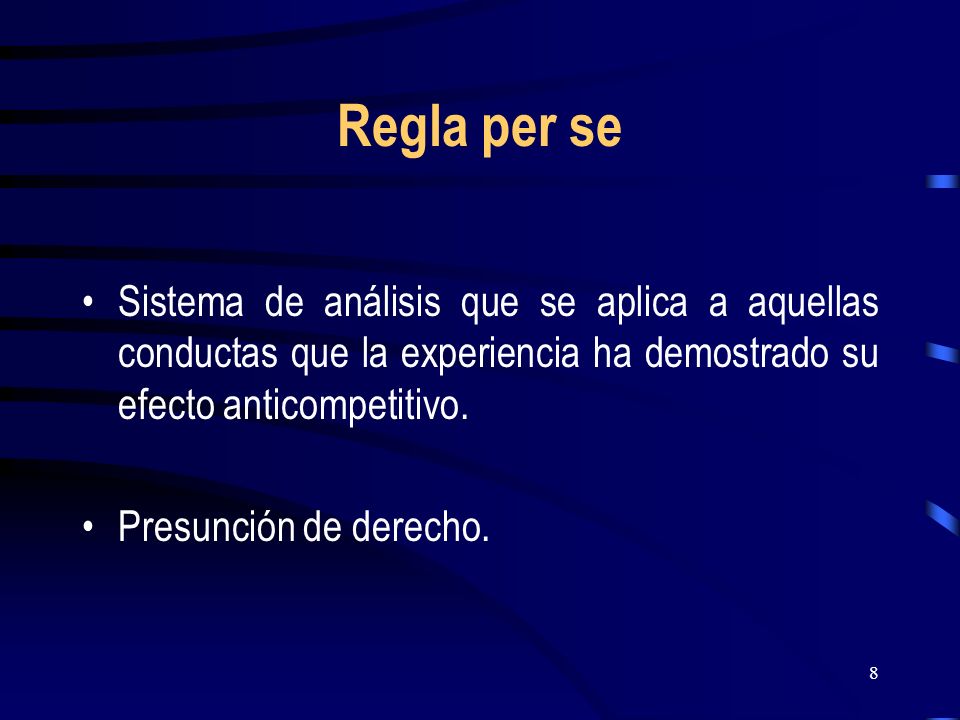 Regla per se

• Sistema de análisis que se aplica a aquellas conductas que la experiencia ha demostrado su efecto anticompetitivo.

• Presunción de derecho.

8